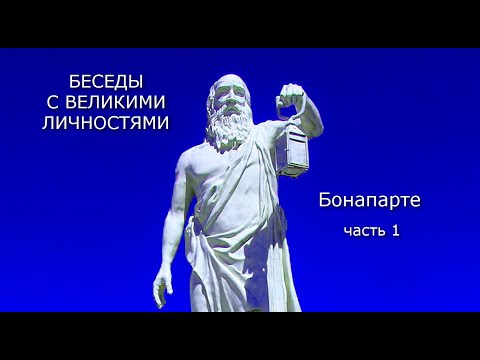 БЕСЕДЫ
С ВЕЛИКИМИ
ЛИЧНОСТЯМИ

Бонапарте

часть 1